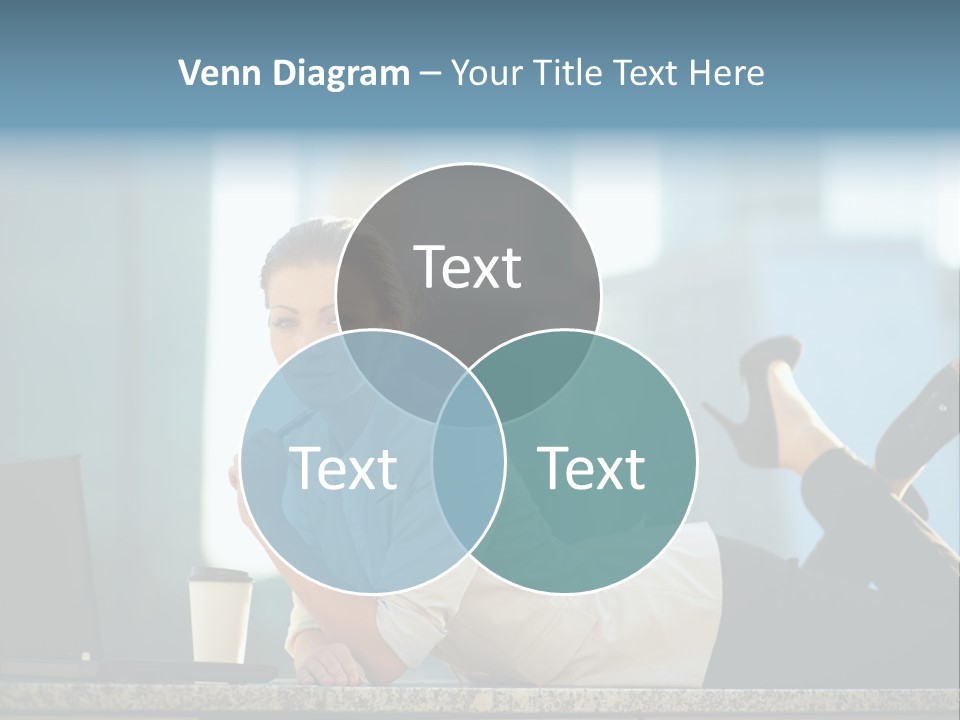 Venn Diagram – Your Title Text Here

Text

Text

Text